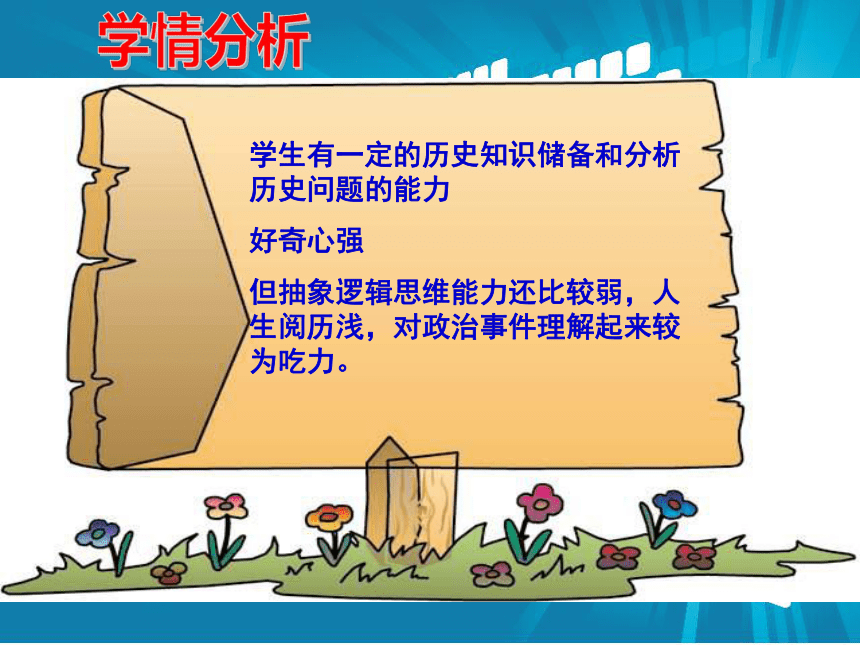 学情分析

学生有一定的历史知识储备和分析历史问题的能力

好奇心强

但抽象逻辑思维能力还比较弱，人生阅历浅，对政治事件理解起来较为吃力。